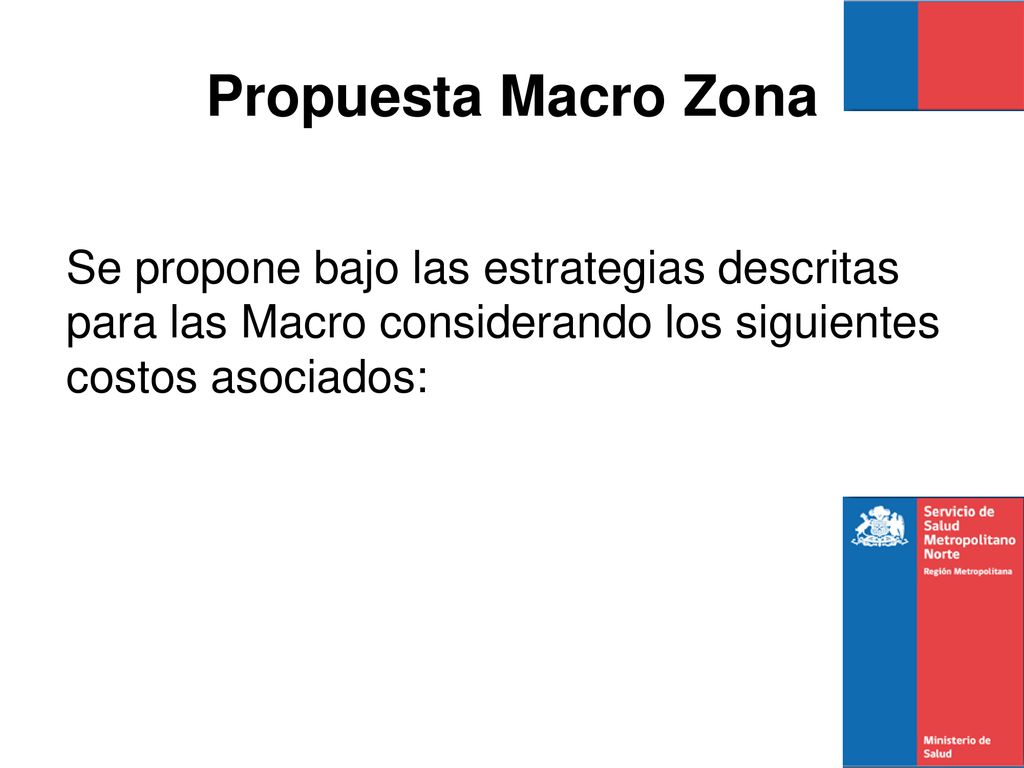 Propuesta Macro Zona

Se propone bajo las estrategias descritas para las Macro considerando los siguientes costos asociados:

Servicio de Salud Metropolitano Norte
Región Metropolitana

Ministerio de Salud